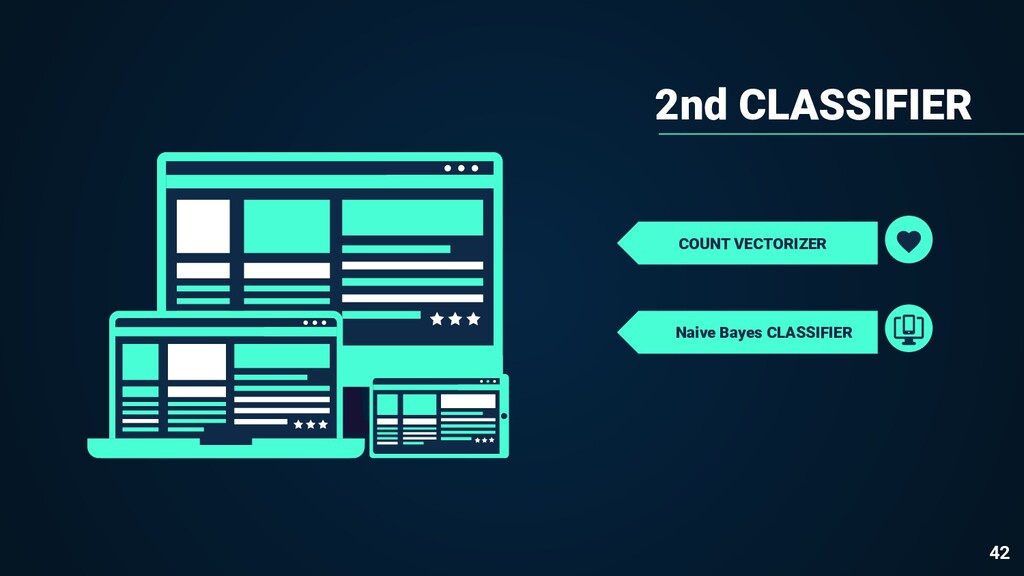 2nd CLASSIFIER

COUNT VECTORIZER

Naive Bayes CLASSIFIER

42